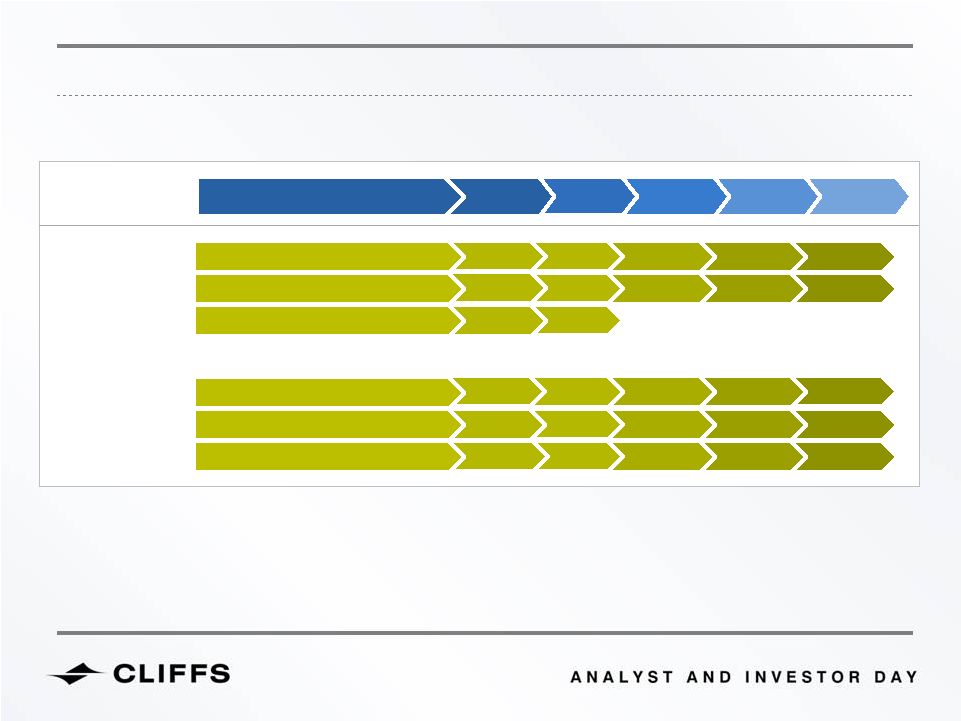 CLIFFS

ANALYST AND INVESTOR DAY